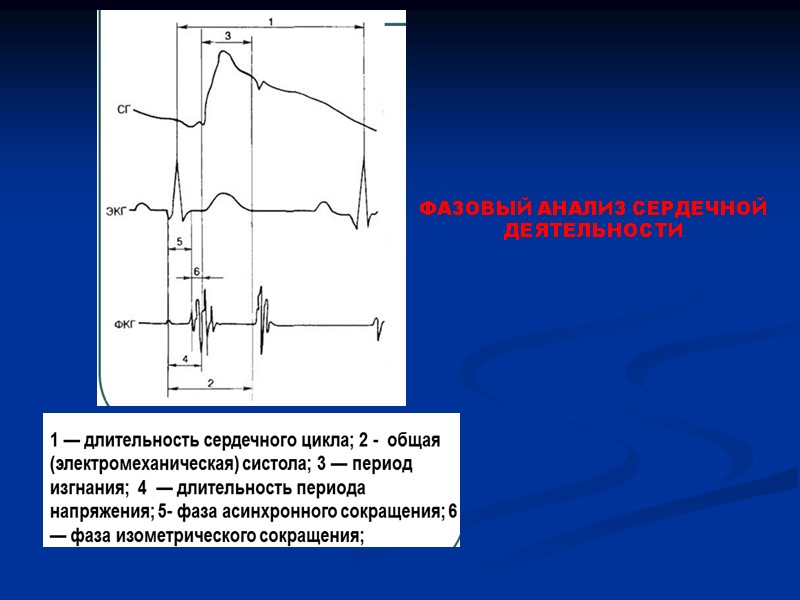 1
3
СГ
ЭКГ
5
6
ФКГ
4
2

ФАЗОВЫЙ АНАЛИЗ СЕРДЕЧНОЙ ДЕЯТЕЛЬНОСТИ

1 — длительность сердечного цикла; 2 - общая (электромеханическая) систола; 3 — период изгнания; 4 — длительность периода напряжения; 5- фаза асинхронного сокращения; 6 — фаза изометрического сокращения;